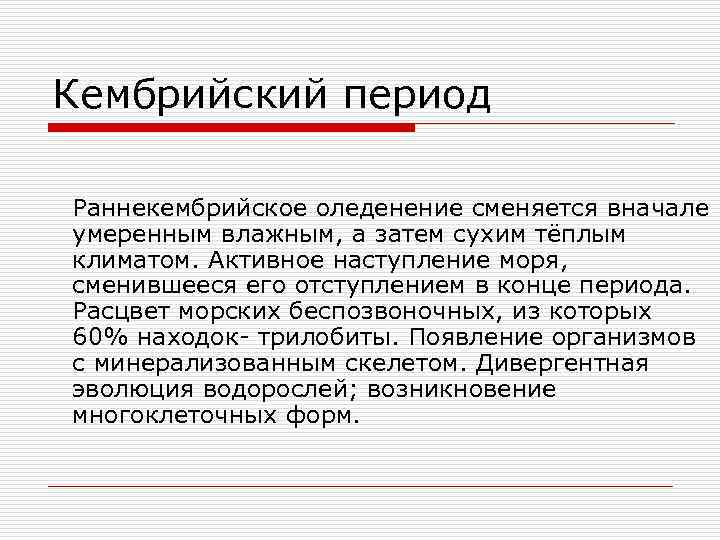 Кембрийский период

Раннекембрийское оледенение сменяется вначале умеренным влажным, а затем сухим тёплым климатом. Активное наступление моря, сменившееся его отступлением в конце периода. Расцвет морских беспозвоночных, из которых 60% находок- трилобиты. Появление организмов с минерализованным скелетом. Дивергентная эволюция водорослей; возникновение многоклеточных форм.